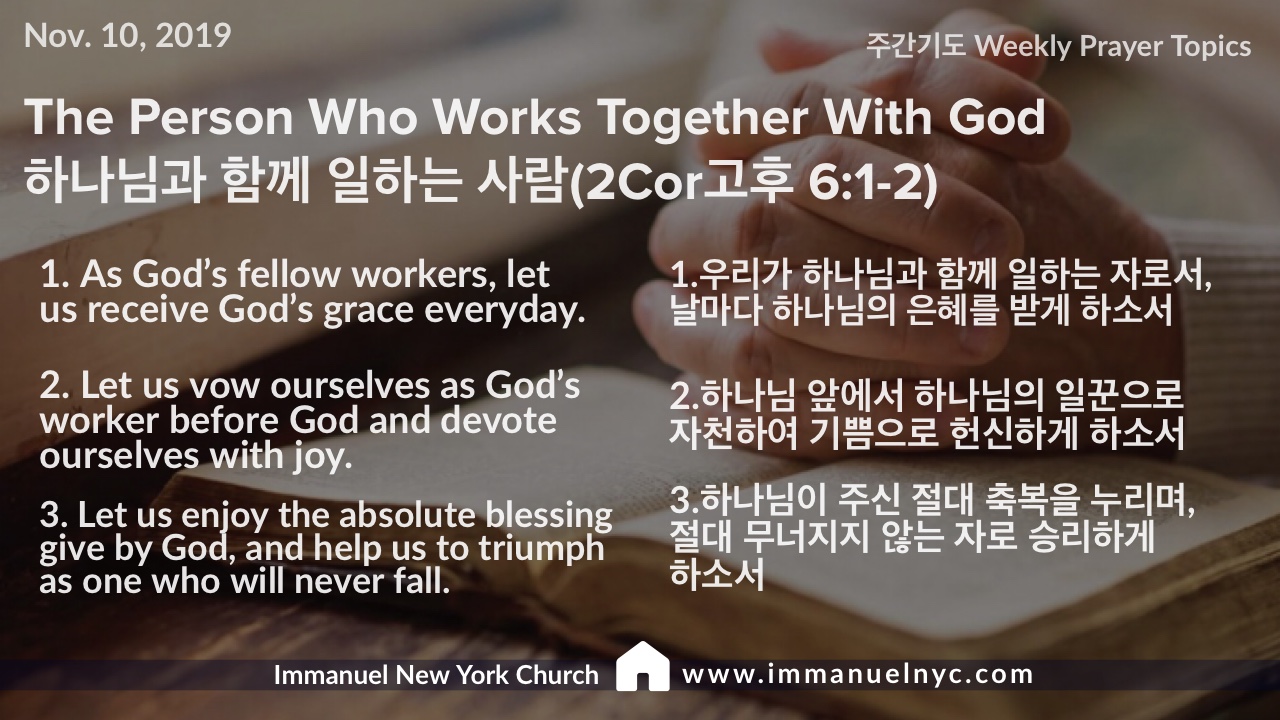 Nov. 10, 2019

주간기도 Weekly Prayer Topics

The Person Who Works Together With God
하나님과 함께 일하는 사람(2Cor고후 6:1-2)

1. As God's fellow workers, let us receive God's grace everyday.

2. Let us vow ourselves as God's worker before God and devote ourselves with joy.

3. Let us enjoy the absolute blessing give by God, and help us to triumph as one who will never fall.

1.우리가 하나님과 함께 일하는 자로서, 날마다 하나님의 은혜를 받게 하소서

2.하나님 앞에서 하나님의 일꾼으로 자천하여 기쁨으로 헌신하게 하소서

3.하나님이 주신 절대 축복을 누리며, 절대 무너지지 않는 자로 승리하게 하소서

Immanuel New York Church www.immanuelnyc.com